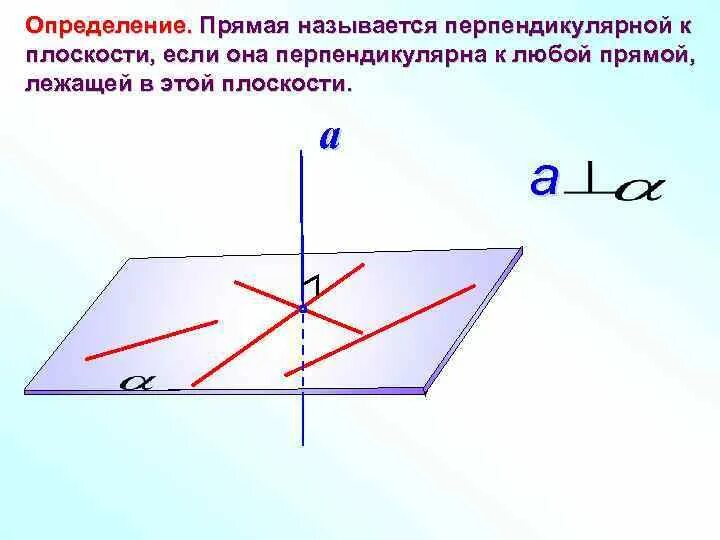 Определение. Прямая называется перпендикулярной к плоскости, если она перпендикулярна к любой прямой, лежащей в этой плоскости.

$a$

$a \perp \alpha$

$\alpha$